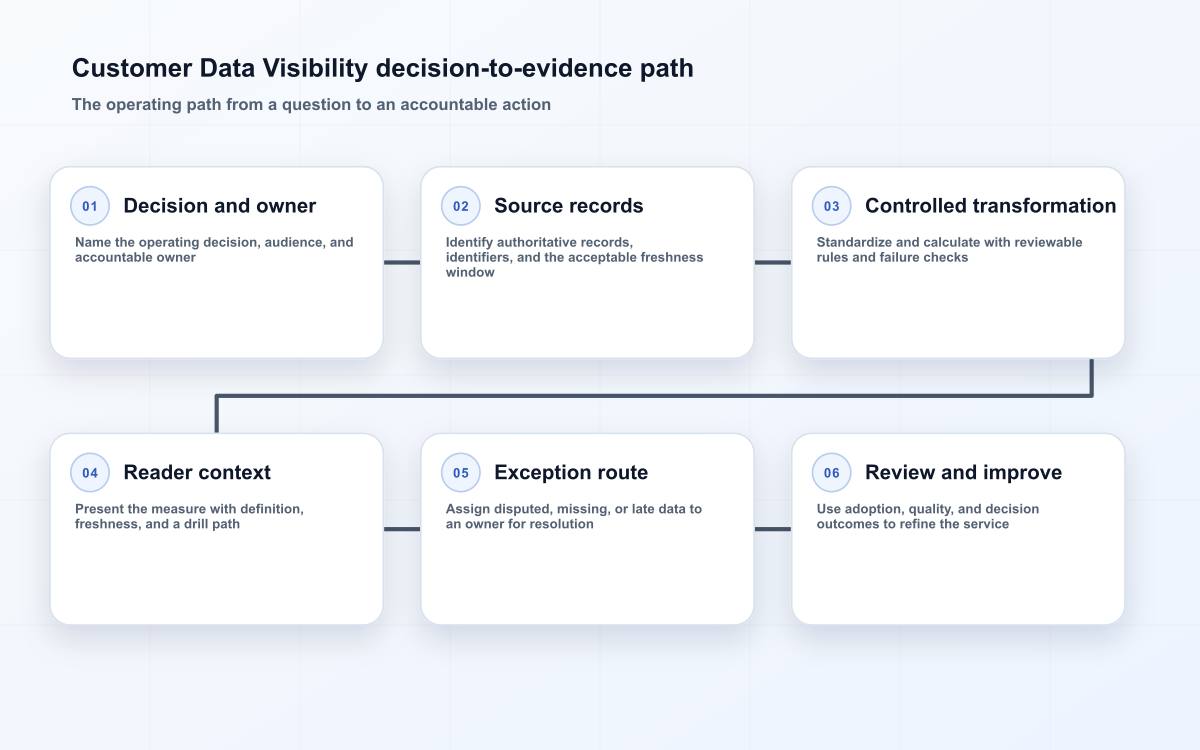 Customer Data Visibility decision-to-evidence path

The operating path from a question to an accountable action

01 Decision and owner

Name the operating decision, audience, and accountable owner

02 Source records

Identify authoritative records, identifiers, and the acceptable freshness window

03 Controlled transformation

Standardize and calculate with reviewable rules and failure checks

04 Reader context

Present the measure with definition, freshness, and a drill path

05 Exception route

Assign disputed, missing, or late data to an owner for resolution

06 Review and improve

Use adoption, quality, and decision outcomes to refine the service